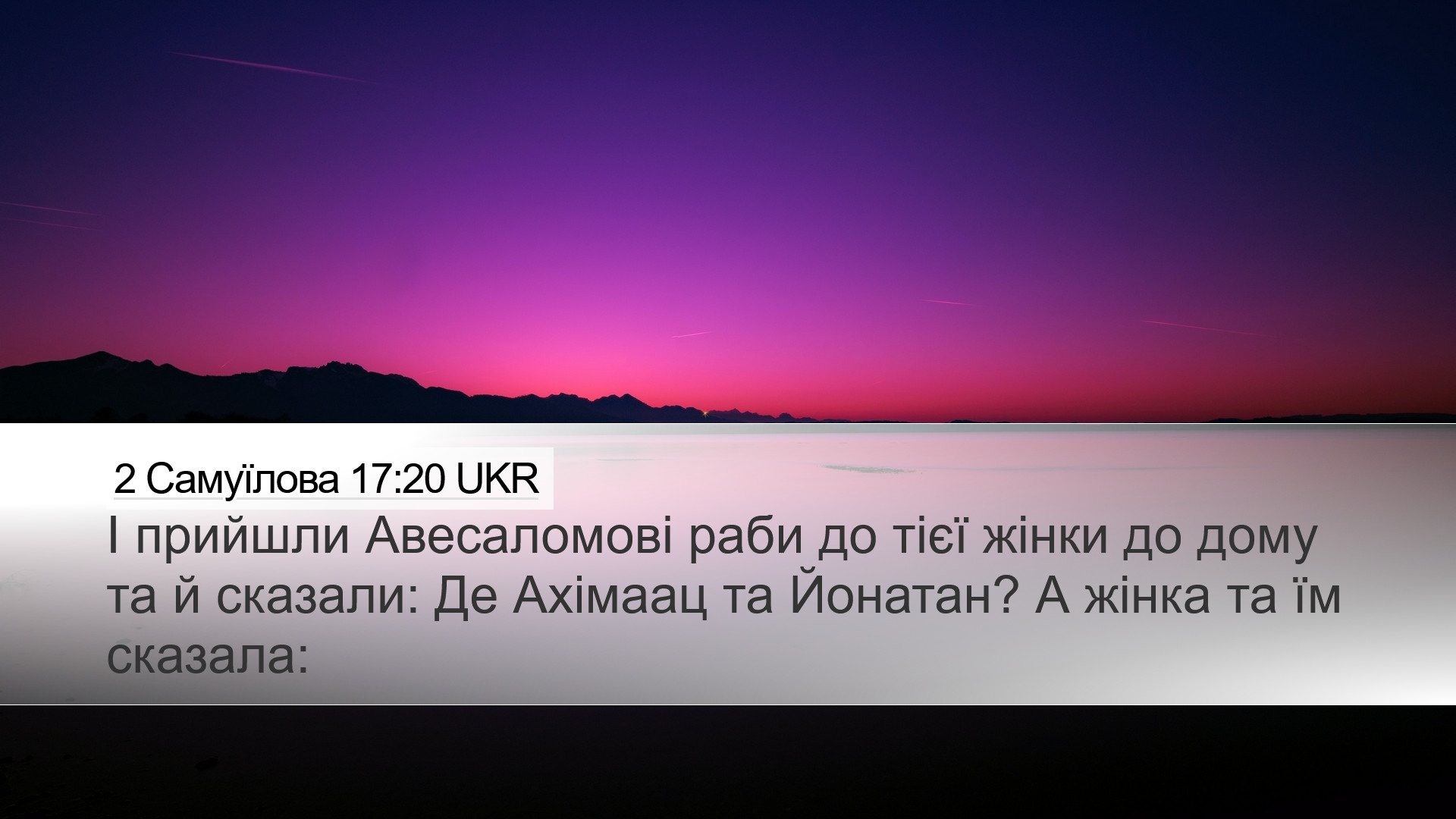 2 Самуїлова 17:20 UKR

І прийшли Авесаломові раби до тієї жінки до дому та й сказали: Де Ахімаац та Йонатан? А жінка та їм сказала: